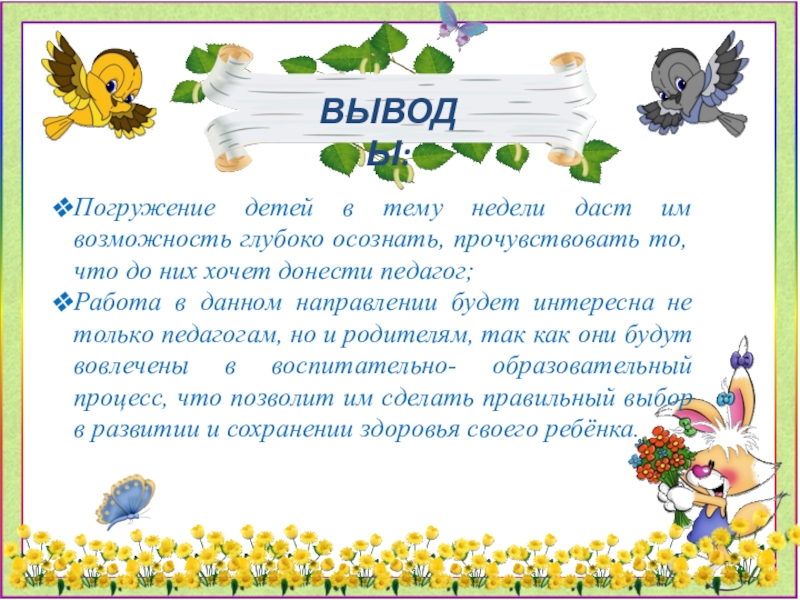 ВЫВОДЫ:

❖Погружение детей в тему недели даст им возможность глубоко осознать, прочувствовать то, что до них хочет донести педагог;

❖Работа в данном направлении будет интересна не только педагогам, но и родителям, так как они будут вовлечены в воспитательно- образовательный процесс, что позволит им сделать правильный выбор в развитии и сохранении здоровья своего ребёнка.